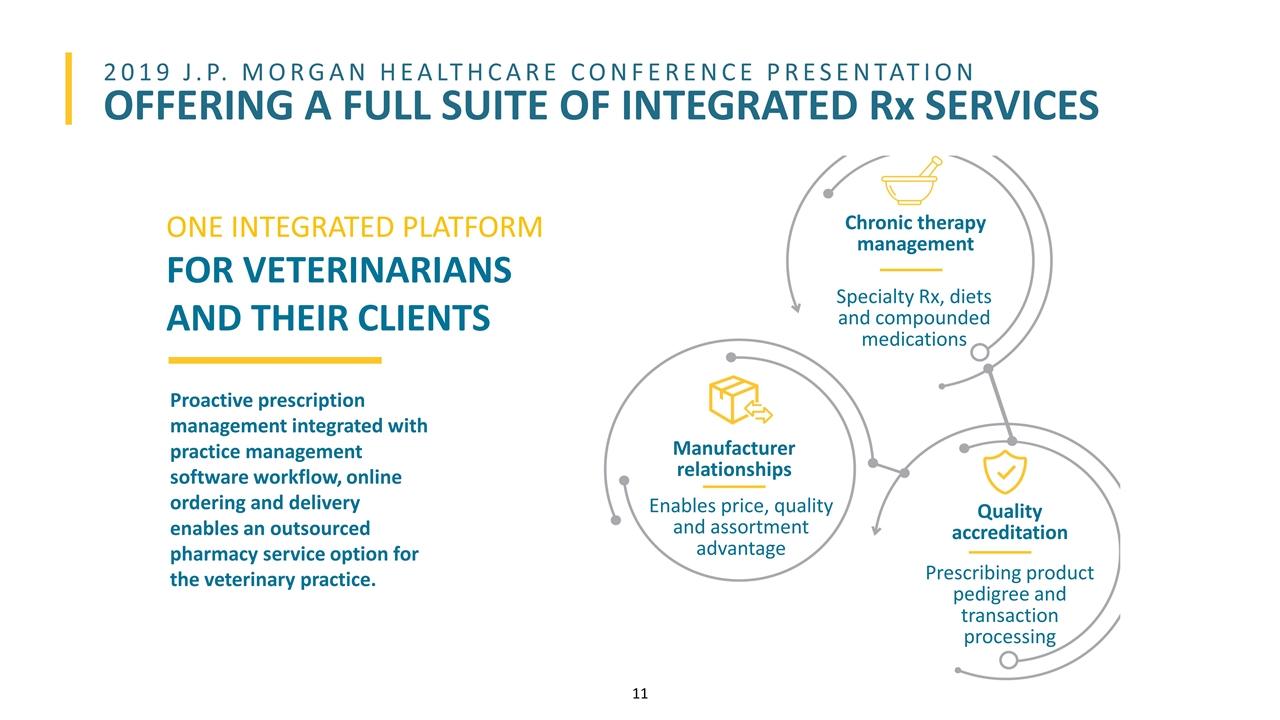 2019 J.P. MORGAN HEALTHCARE CONFERENCE PRESENTATION
OFFERING A FULL SUITE OF INTEGRATED Rx SERVICES

ONE INTEGRATED PLATFORM
FOR VETERINARIANS AND THEIR CLIENTS

Proactive prescription management integrated with practice management software workflow, online ordering and delivery enables an outsourced pharmacy service option for the veterinary practice.

Chronic therapy management

Specialty Rx, diets and compounded medications

Manufacturer relationships

Enables price, quality and assortment advantage

Quality accreditation

Prescribing product pedigree and transaction processing

11